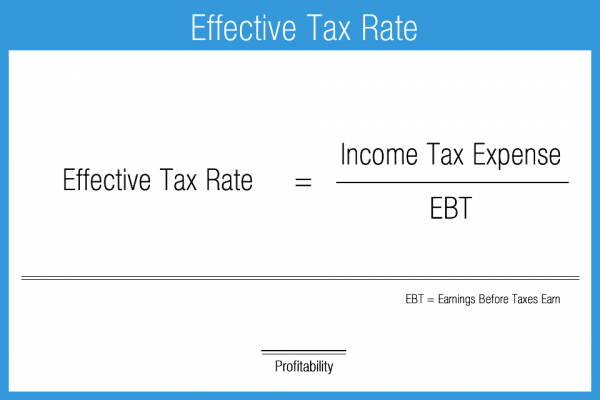 Effective Tax Rate

$\text{Effective Tax Rate} = \frac{\text{Income Tax Expense}}{\text{EBT}}$

EBT = Earnings Before Taxes Earn

Profitability